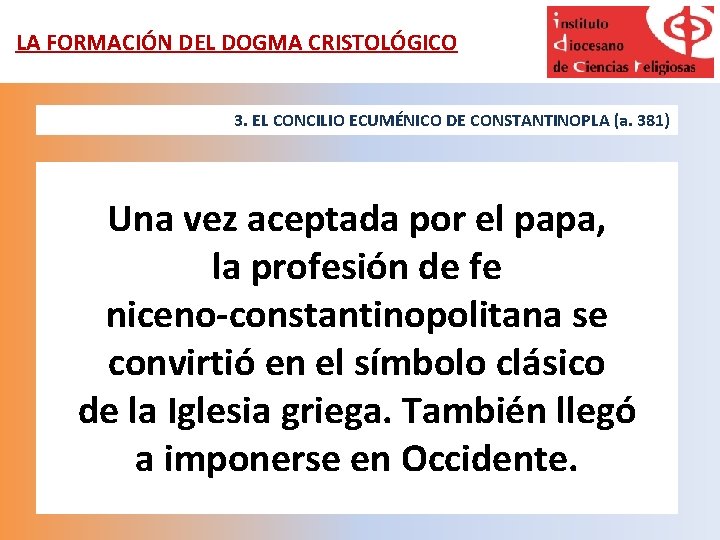 LA FORMACIÓN DEL DOGMA CRISTOLÓGICO

instituto diocesano de ciencias religiosas

3. EL CONCILIO ECUMÉNICO DE CONSTANTINOPLA (a. 381)

Una vez aceptada por el papa, la profesión de fe niceno-constantinopolitana se convirtió en el símbolo clásico de la Iglesia griega. También llegó a imponerse en Occidente.